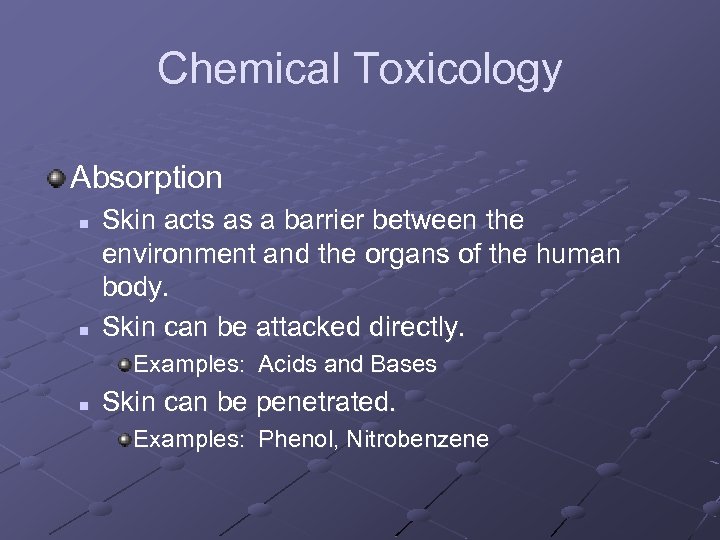 Chemical Toxicology

Absorption

Skin acts as a barrier between the environment and the organs of the human body.

Skin can be attacked directly.

Examples: Acids and Bases

Skin can be penetrated.

Examples: Phenol, Nitrobenzene